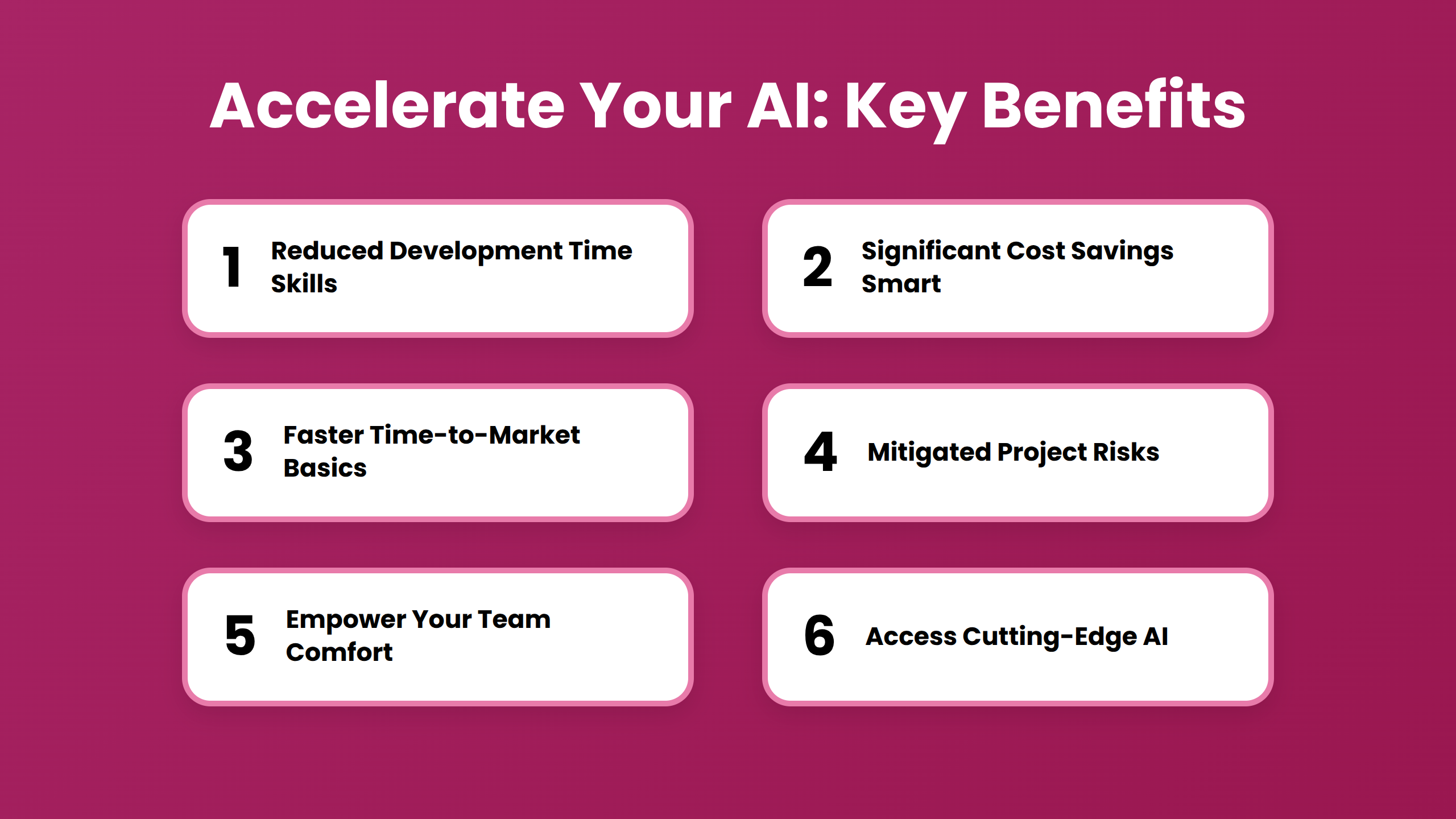 Accelerate Your AI: Key Benefits

1 Reduced Development Time Skills

2 Significant Cost Savings Smart

3 Faster Time-to-Market Basics

4 Mitigated Project Risks

5 Empower Your Team Comfort

6 Access Cutting-Edge AI